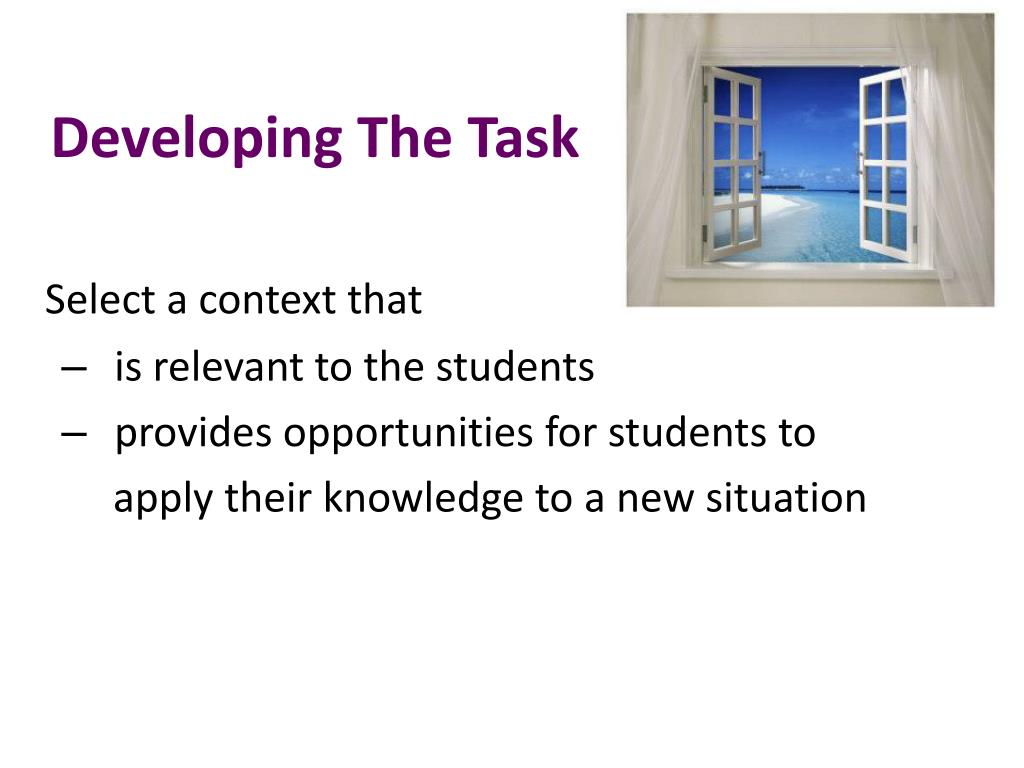 Developing The Task

Select a context that
– is relevant to the students
– provides opportunities for students to apply their knowledge to a new situation